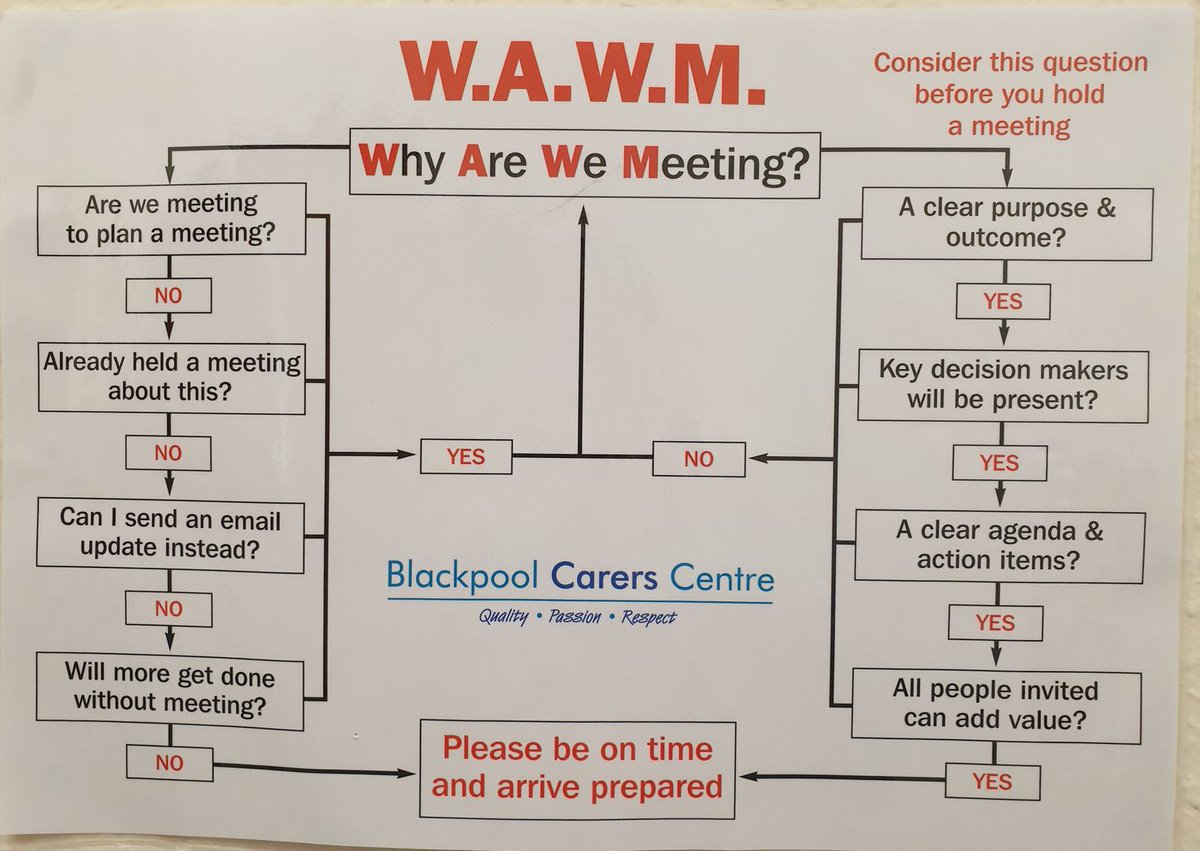 W.A.W.M.

Consider this question before you hold a meeting

Why Are We Meeting?

Are we meeting to plan a meeting?

NO

Already held a meeting about this?

NO

Can I send an email update instead?

NO

Will more get done without meeting?

NO

YES

NO

A clear purpose & outcome?

YES

Key decision makers will be present?

YES

A clear agenda & action items?

YES

All people invited can add value?

YES

Blackpool Carers Centre
Quality • Passion • Respect

Please be on time and arrive prepared